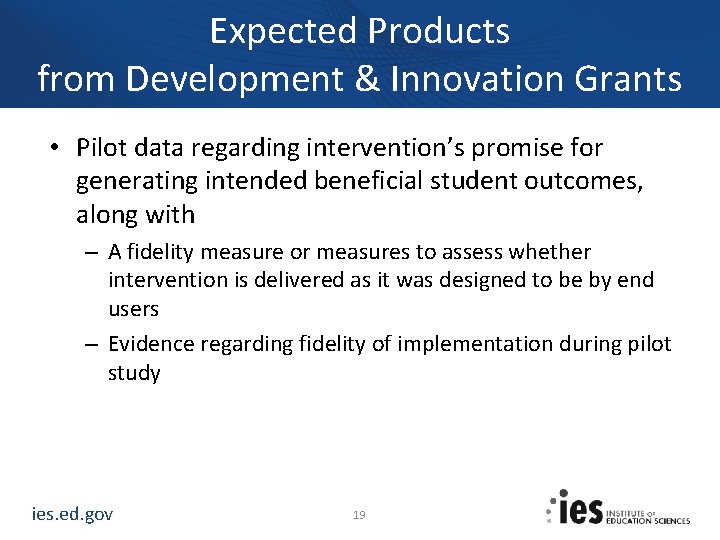 Expected Products
from Development & Innovation Grants

• Pilot data regarding intervention's promise for generating intended beneficial student outcomes, along with

– A fidelity measure or measures to assess whether intervention is delivered as it was designed to be by end users

– Evidence regarding fidelity of implementation during pilot study

ies.ed.gov

19

ies INSTITUTE OF EDUCATION SCIENCES